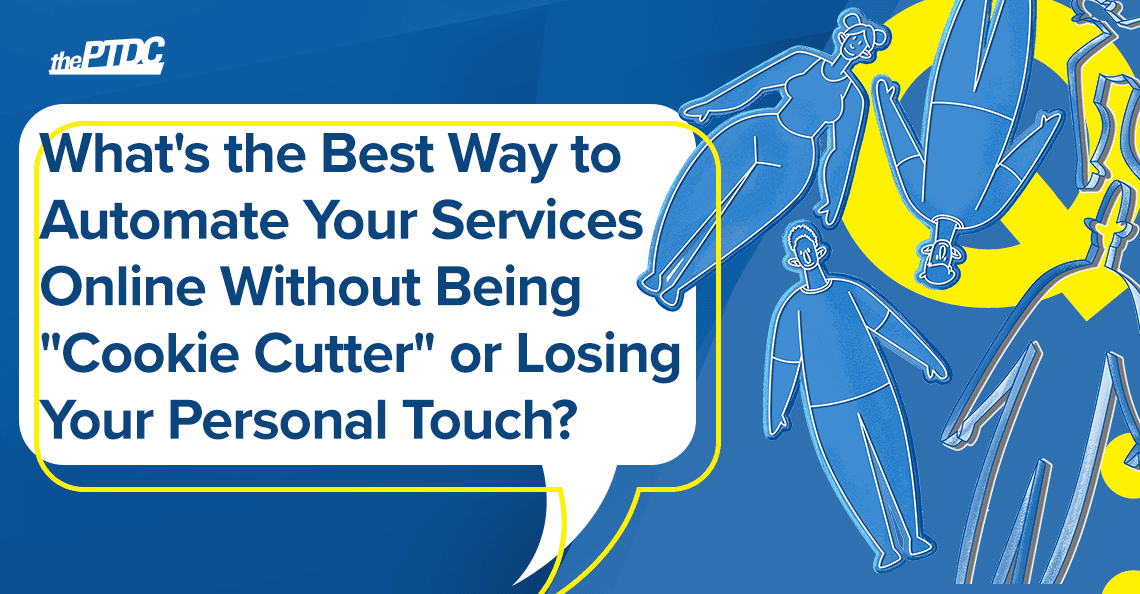 thePTDC

What's the Best Way to Automate Your Services Online Without Being "Cookie Cutter" or Losing Your Personal Touch?